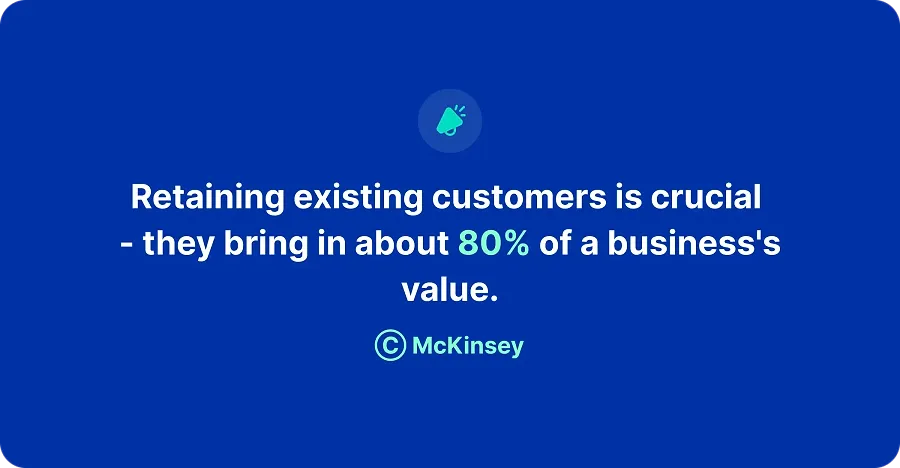 Retaining existing customers is crucial - they bring in about 80% of a business's value.

© McKinsey